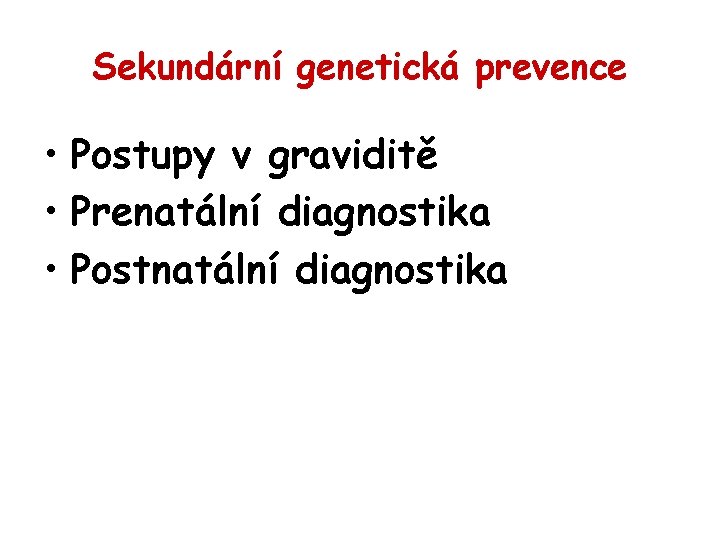 Sekundární genetická prevence

• Postupy v graviditě
• Prenatální diagnostika
• Postnatální diagnostika